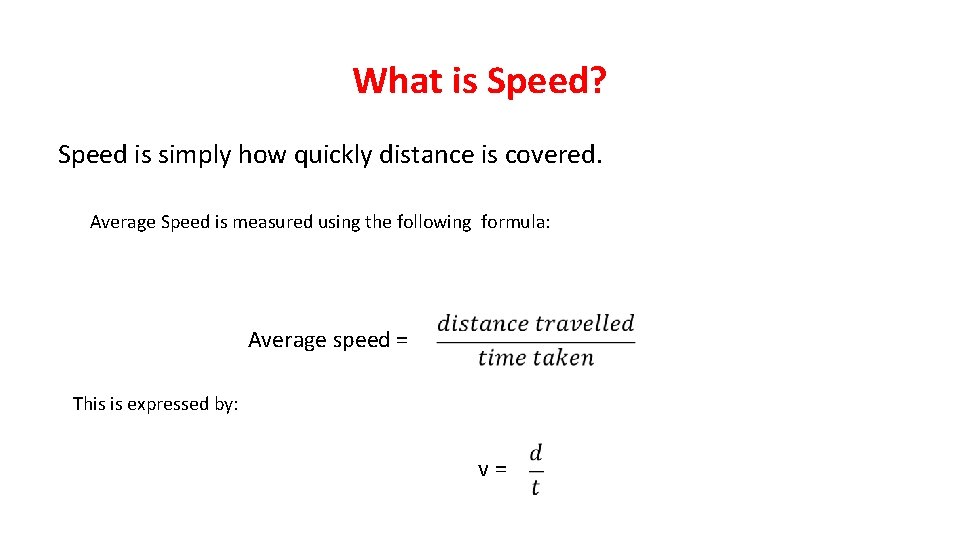 What is Speed?

Speed is simply how quickly distance is covered.

Average Speed is measured using the following formula:

Average speed = $\frac{distance\ travelled}{time\ taken}$

This is expressed by:

v = $\frac{d}{t}$